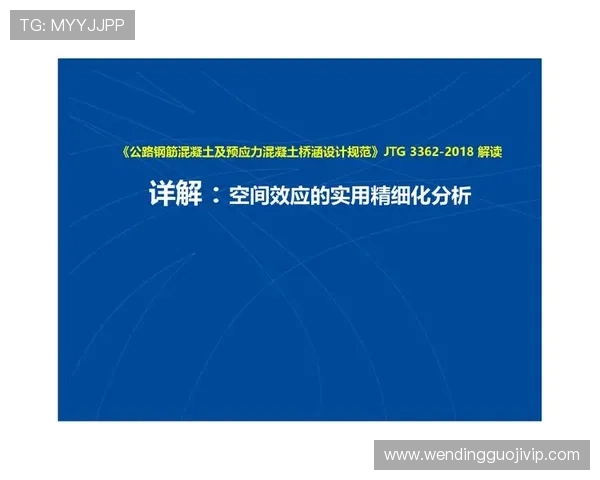 TG: MYYJJPP

《公路钢筋混凝土及预应力混凝土桥涵设计规范》JTG 3362-2018 解读

详解：空间效应的实用精细化分析

www.wendingguojivip.com